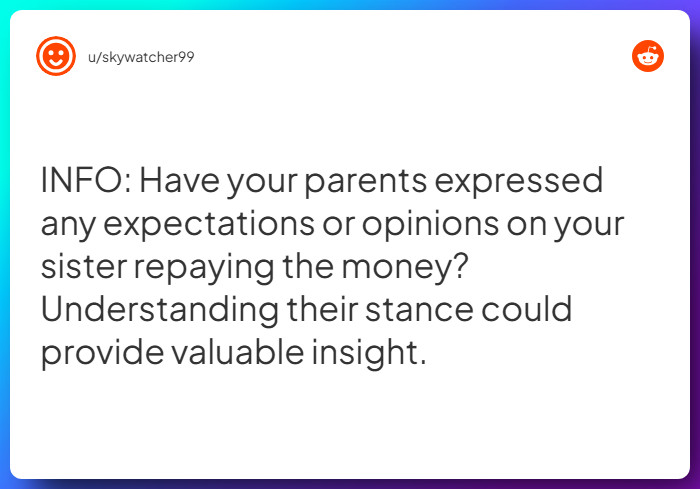 u/skywatcher99

INFO: Have your parents expressed any expectations or opinions on your sister repaying the money? Understanding their stance could provide valuable insight.